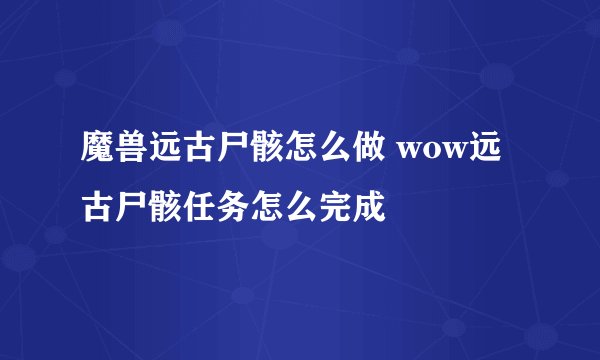 魔兽远古尸骸怎么做 wow远古尸骸任务怎么完成